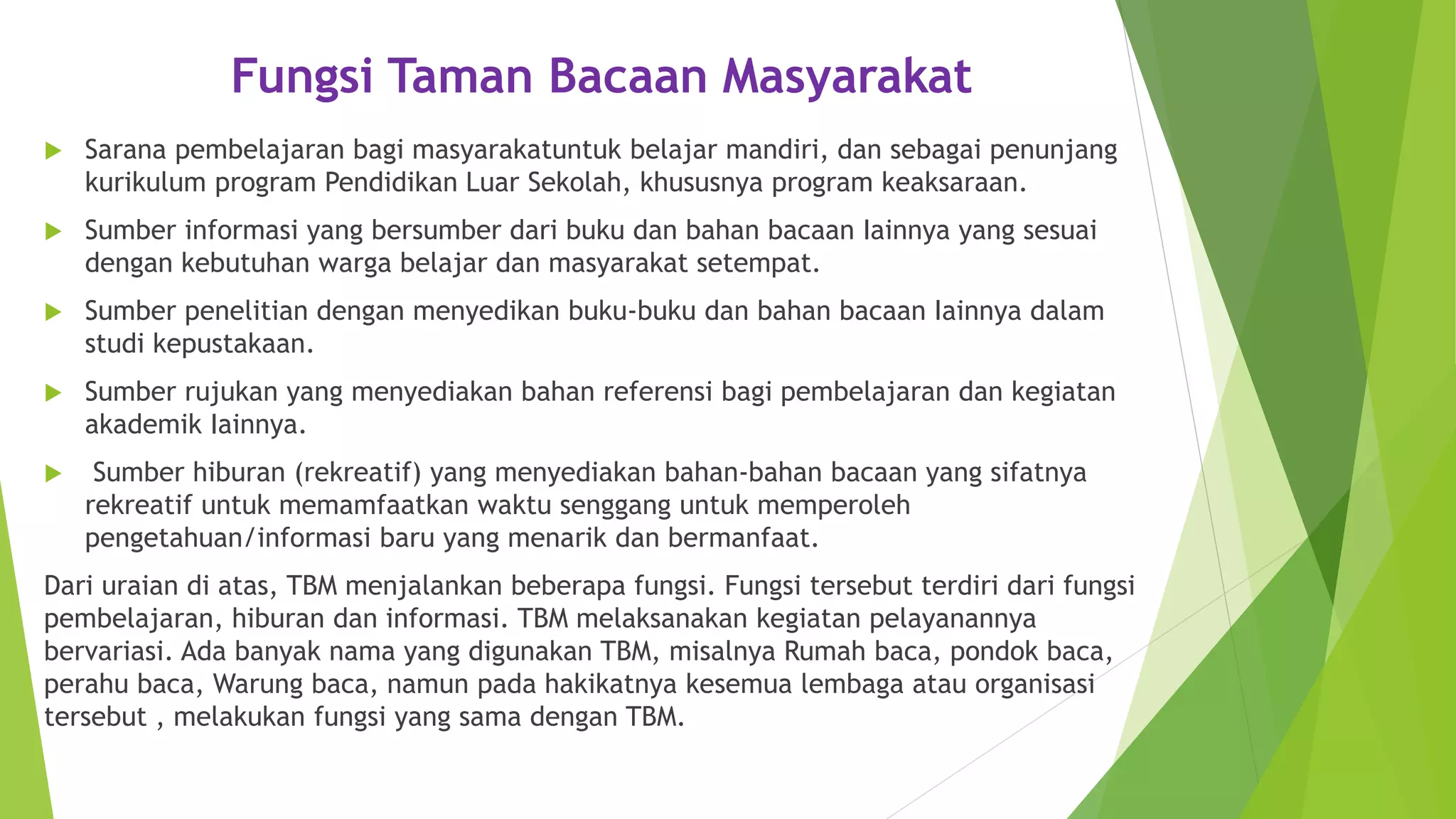 Fungsi Taman Bacaan Masyarakat

Sarana pembelajaran bagi masyarakatuntuk belajar mandiri, dan sebagai penunjang kurikulum program Pendidikan Luar Sekolah, khususnya program keaksaraan.

Sumber informasi yang bersumber dari buku dan bahan bacaan lainnya yang sesuai dengan kebutuhan warga belajar dan masyarakat setempat.

Sumber penelitian dengan menyedikan buku-buku dan bahan bacaan lainnya dalam studi kepustakaan.

Sumber rujukan yang menyediakan bahan referensi bagi pembelajaran dan kegiatan akademik lainnya.

Sumber hiburan (rekreatif) yang menyediakan bahan-bahan bacaan yang sifatnya rekreatif untuk memamfaatkan waktu senggang untuk memperoleh pengetahuan/informasi baru yang menarik dan bermanfaat.

Dari uraian di atas, TBM menjalankan beberapa fungsi. Fungsi tersebut terdiri dari fungsi pembelajaran, hiburan dan informasi. TBM melaksanakan kegiatan pelayanannya bervariasi. Ada banyak nama yang digunakan TBM, misalnya Rumah baca, pondok baca, perahu baca, Warung baca, namun pada hakikatnya kesemua lembaga atau organisasi tersebut , melakukan fungsi yang sama dengan TBM.